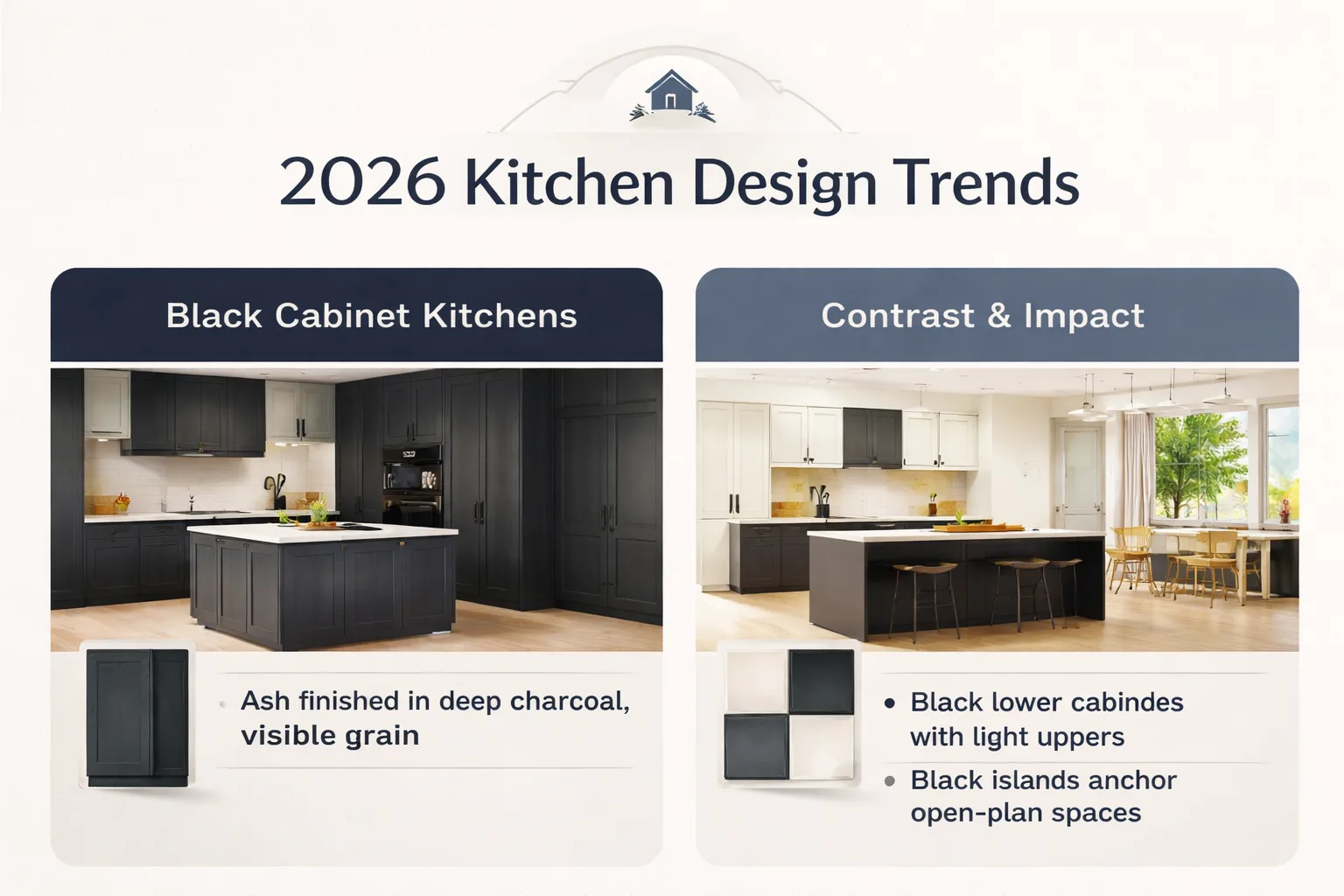 2026 Kitchen Design Trends

Black Cabinet Kitchens

• Ash finished in deep charcoal, visible grain

Contrast & Impact

• Black lower cabindes with light uppers
• Black islands anchor open-plan spaces